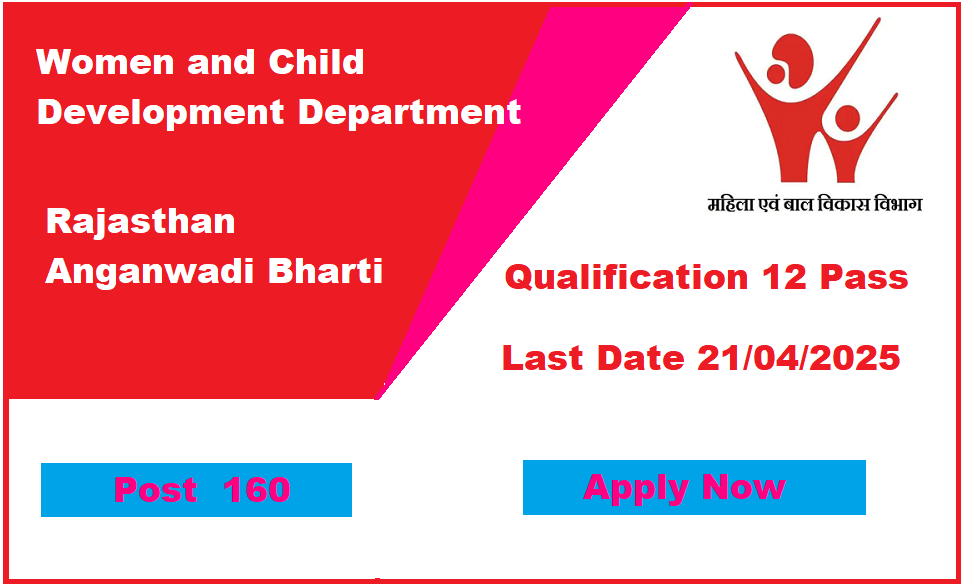 Women and Child Development Department

Rajasthan Anganwadi Bharti

महिला एवं बाल विकास विभाग

Qualification 12 Pass

Last Date 21/04/2025

Post 160

Apply Now